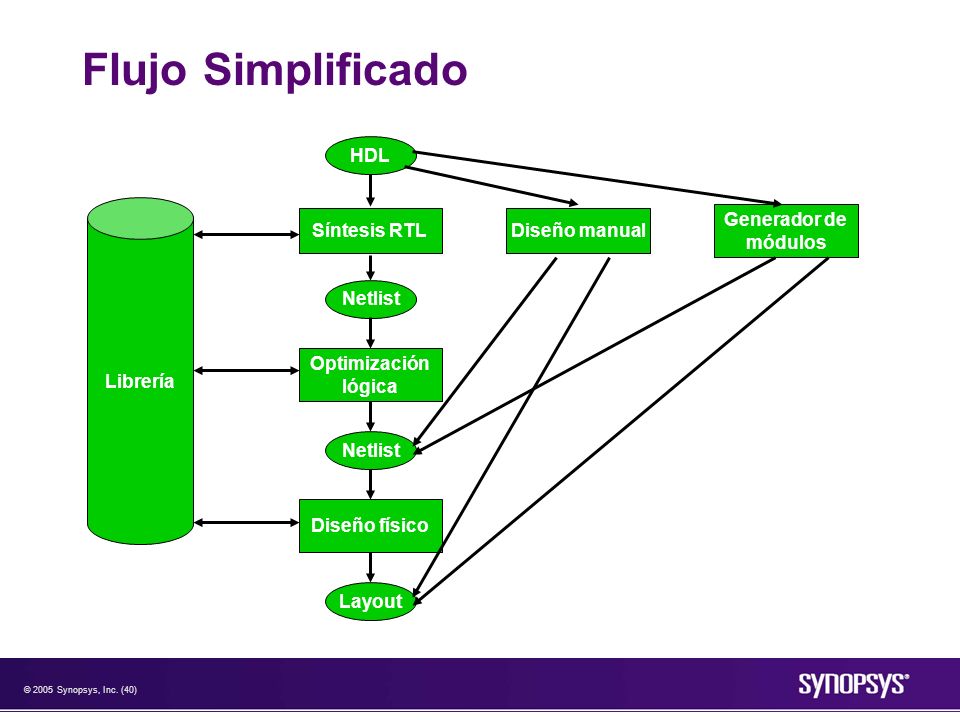 Flujo Simplificado

HDL

Librería

Síntesis RTL

Diseño manual

Generador de módulos

Netlist

Optimización lógica

Netlist

Diseño físico

Layout

© 2005 Synopsys, Inc. (40)

SYNOPSYS®